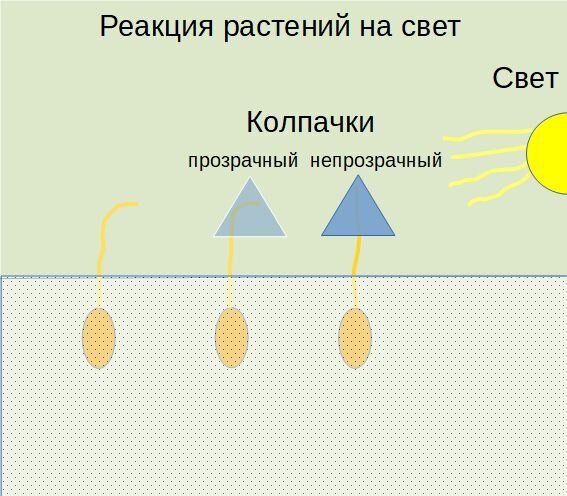 Реакция растений на свет

Свет

Колпачки

прозрачный непрозрачный